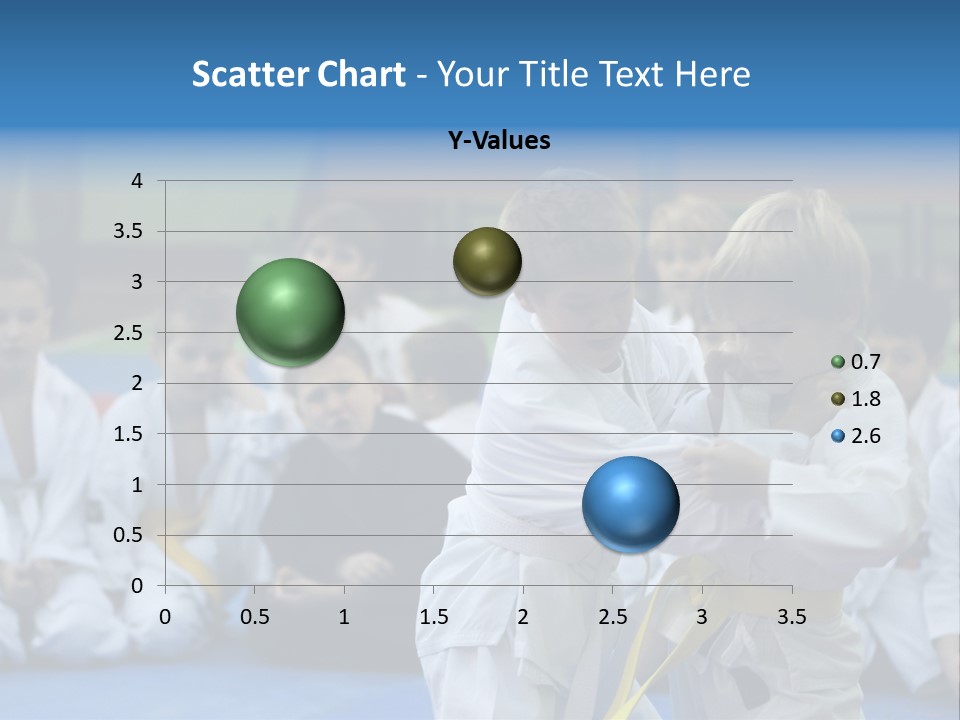 Scatter Chart - Your Title Text Here

Y-Values

4
3.5
3
2.5
2
1.5
1
0.5
0

0 0.5 1 1.5 2 2.5 3 3.5

0.7
1.8
2.6